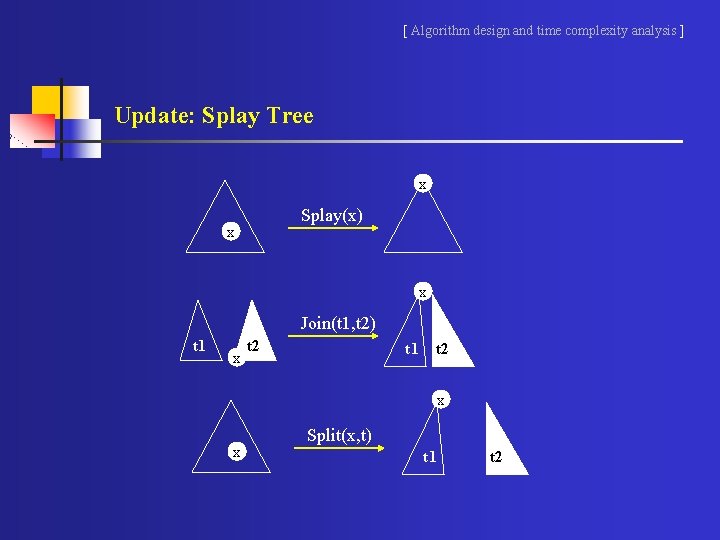 [ Algorithm design and time complexity analysis ]

Update: Splay Tree

x

Splay(x)

x

t1

t2

x

Join(t1,t2)

x

t1

t2

x

Split(x,t)

x

t1

t2